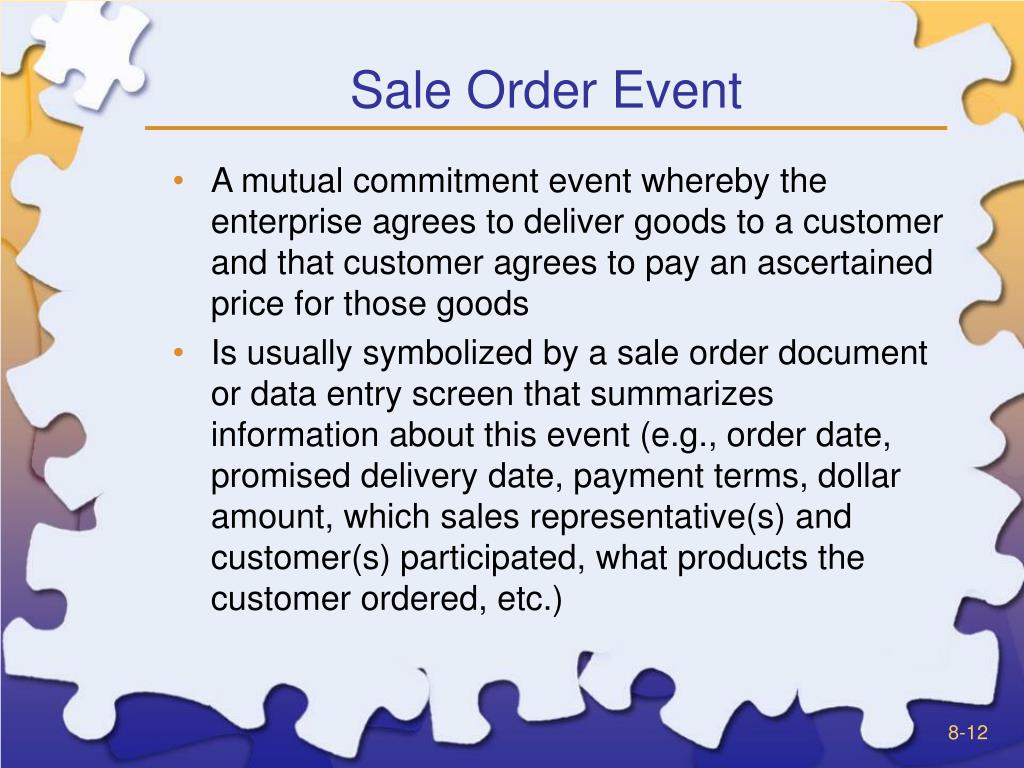 Sale Order Event

• A mutual commitment event whereby the enterprise agrees to deliver goods to a customer and that customer agrees to pay an ascertained price for those goods
• Is usually symbolized by a sale order document or data entry screen that summarizes information about this event (e.g., order date, promised delivery date, payment terms, dollar amount, which sales representative(s) and customer(s) participated, what products the customer ordered, etc.)

8-12